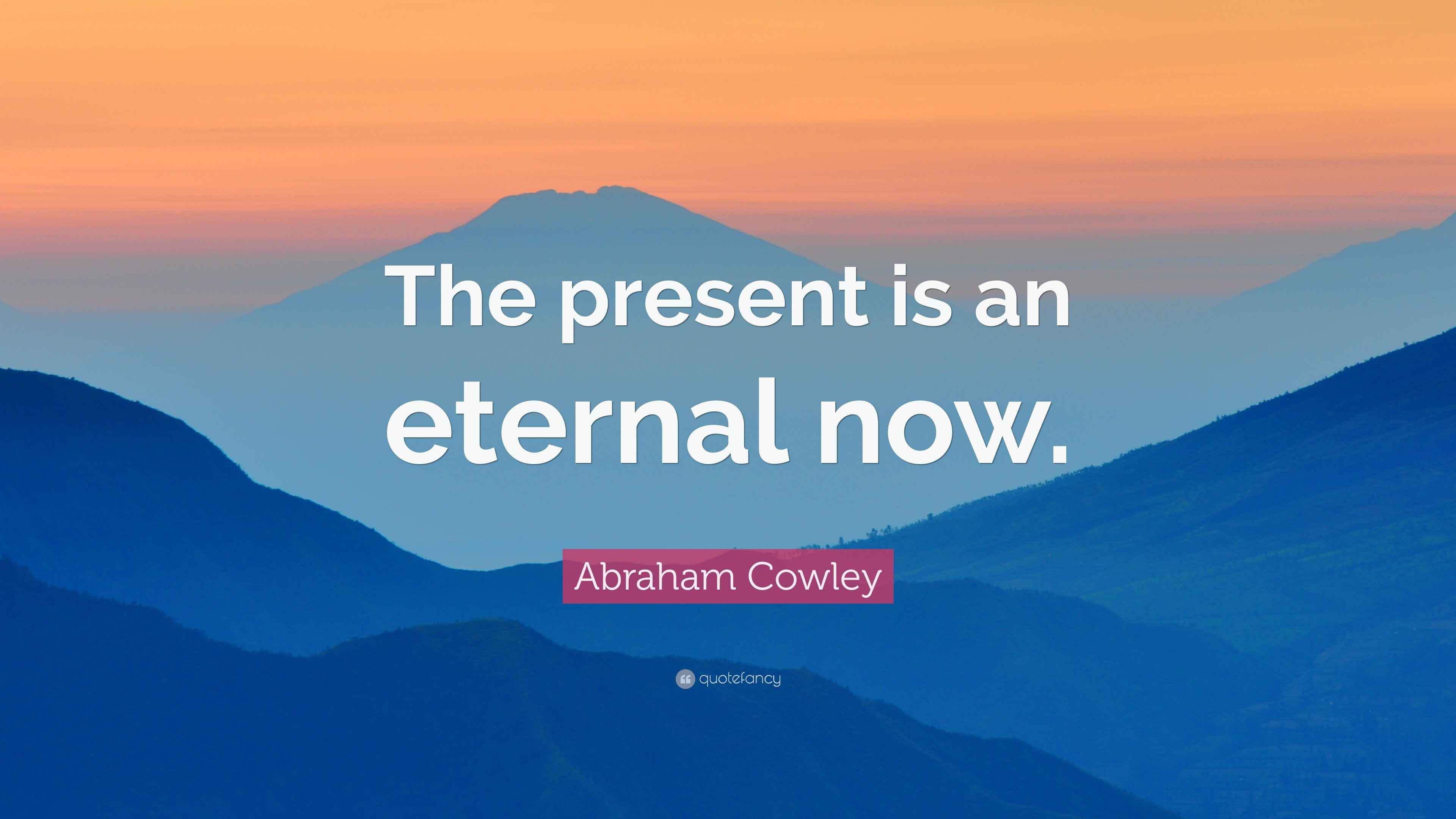 The present is an eternal now.

Abraham Cowley

quotefancy